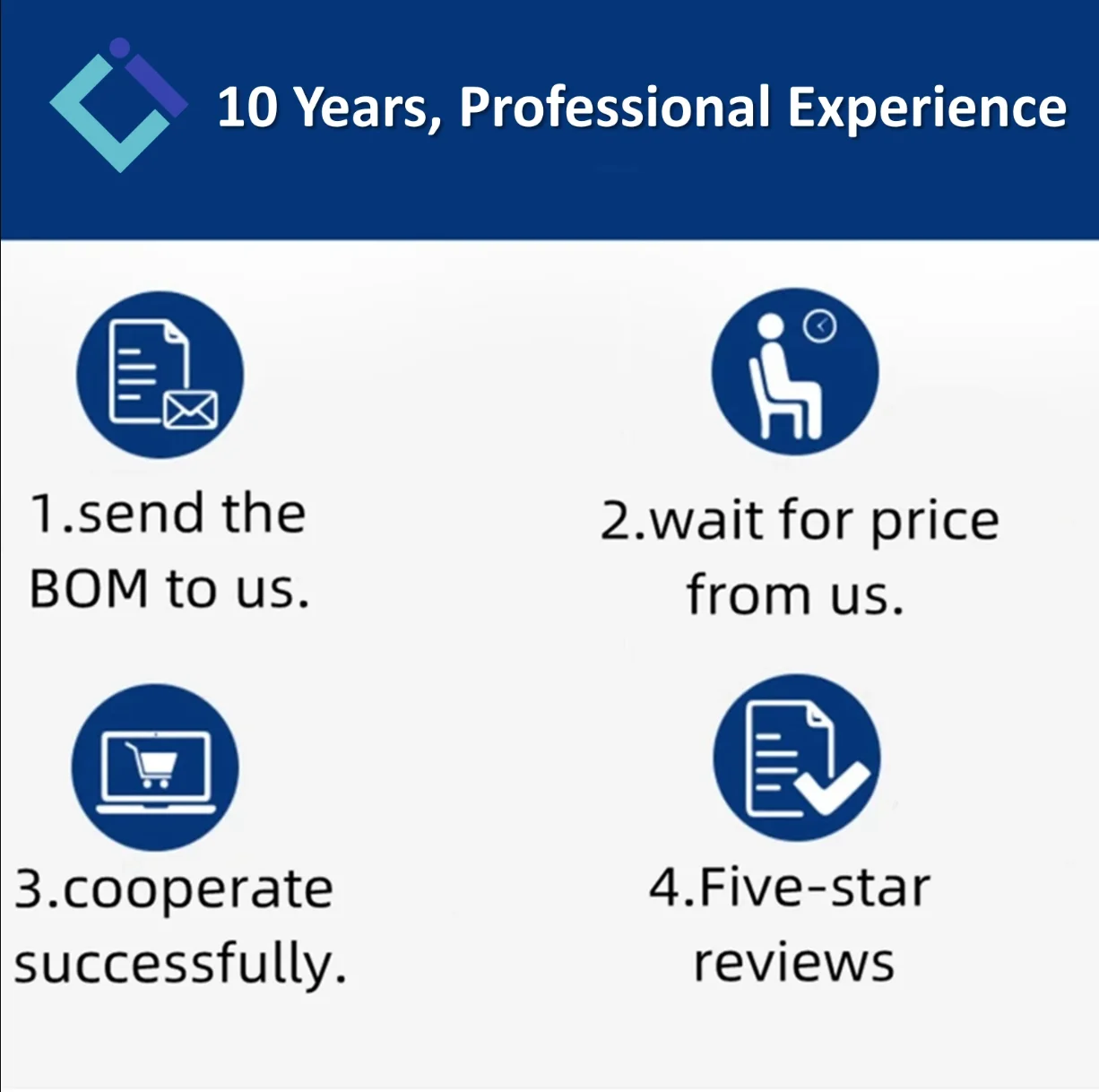 10 Years, Professional Experience

1.send the BOM to us.

2.wait for price from us.

3.cooperate successfully.

4.Five-star reviews